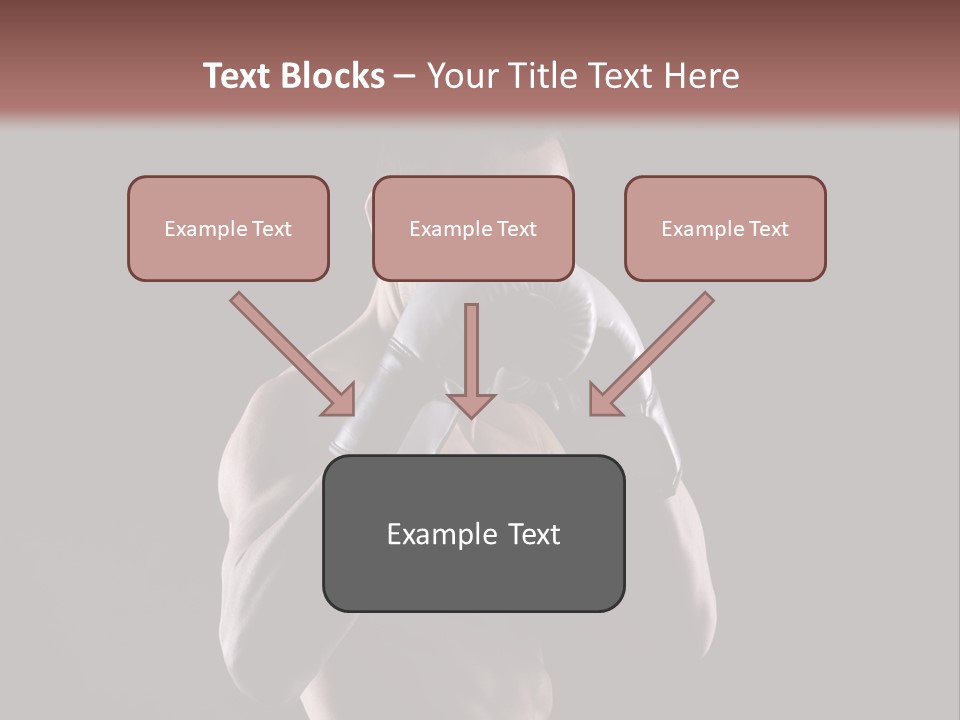 Text Blocks – Your Title Text Here

Example Text

Example Text

Example Text

Example Text